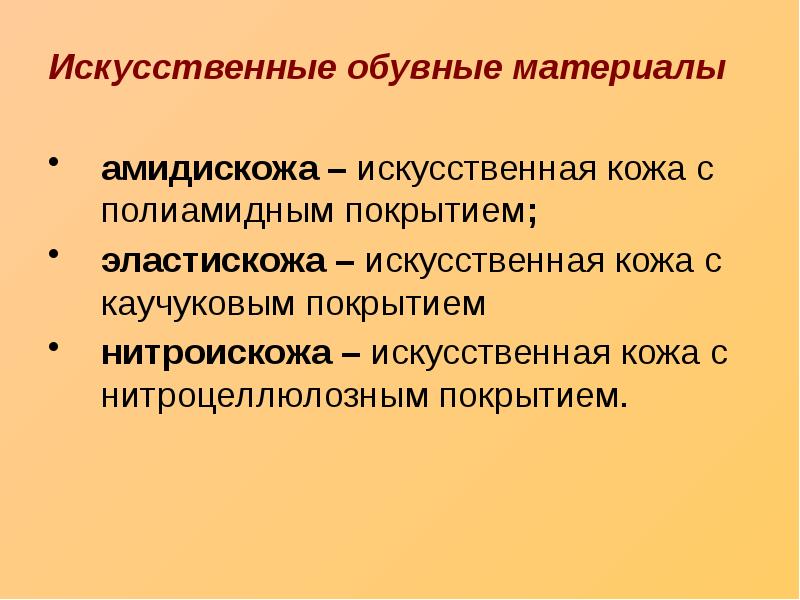 Искусственные обувные материалы

• амидискожа – искусственная кожа с полиамидным покрытием;
• эластискожа – искусственная кожа с каучуковым покрытием
• нитроискожа – искусственная кожа с нитроцеллюлозным покрытием.